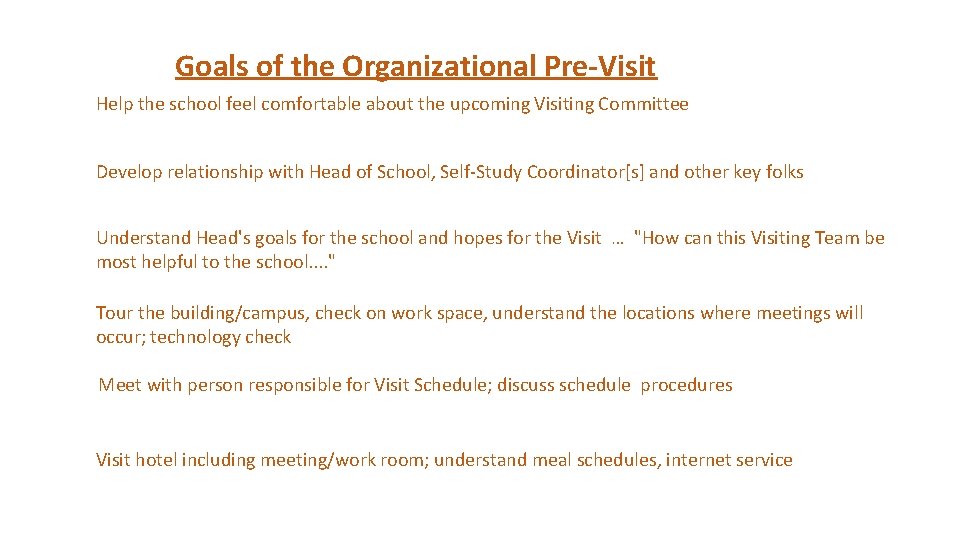 Goals of the Organizational Pre-Visit

Help the school feel comfortable about the upcoming Visiting Committee

Develop relationship with Head of School, Self-Study Coordinator[s] and other key folks

Understand Head's goals for the school and hopes for the Visit … "How can this Visiting Team be most helpful to the school...."

Tour the building/campus, check on work space, understand the locations where meetings will occur; technology check

Meet with person responsible for Visit Schedule; discuss schedule procedures

Visit hotel including meeting/work room; understand meal schedules, internet service